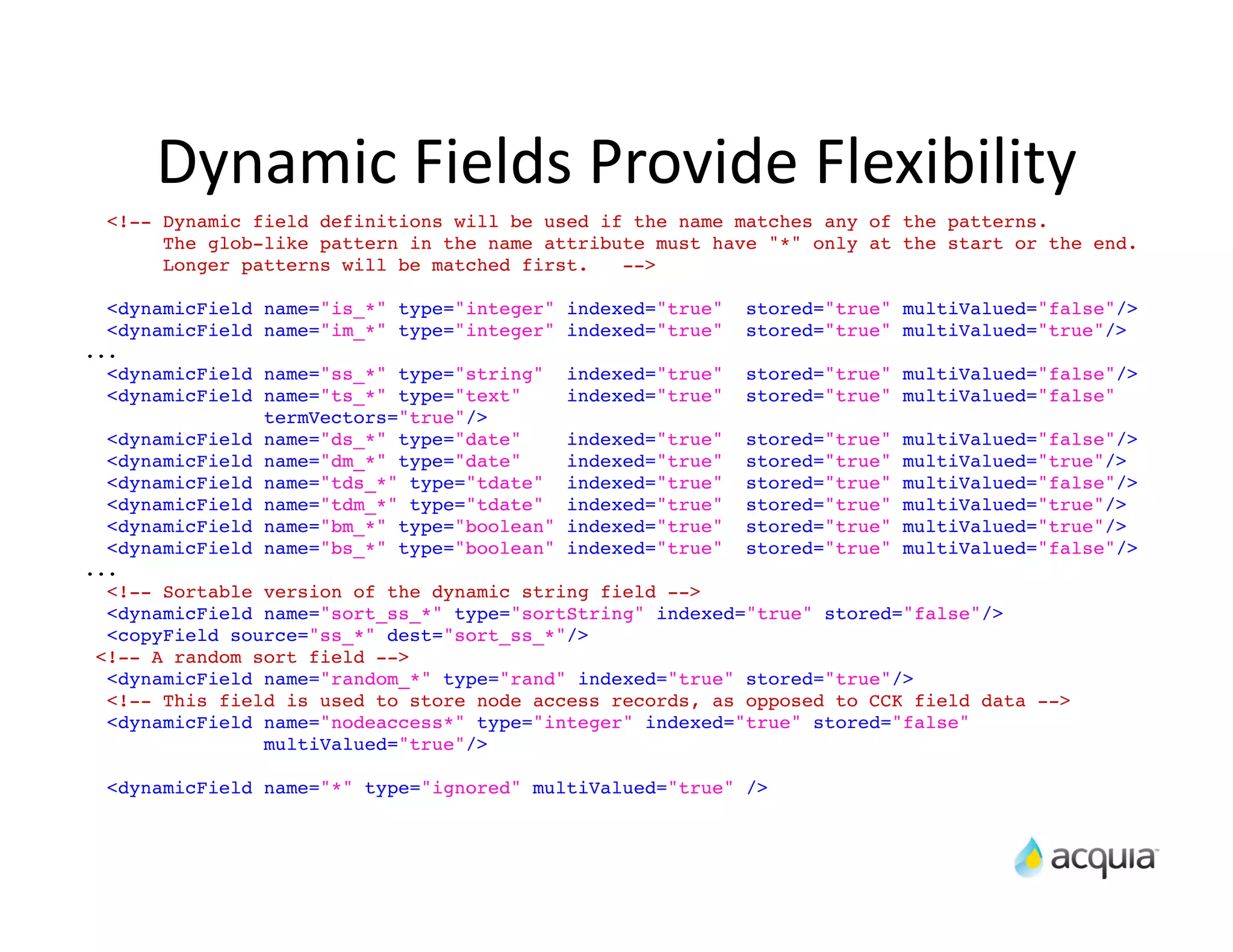 Dynamic Fields Provide Flexibility

<!-- Dynamic field definitions will be used if the name matches any of the patterns.
The glob-like pattern in the name attribute must have "*" only at the start or the end.
Longer patterns will be matched first. -->

<dynamicField name="is_*" type="integer" indexed="true" stored="true" multiValued="false"/>
<dynamicField name="im_*" type="integer" indexed="true" stored="true" multiValued="true"/>
...
<dynamicField name="ss_*" type="string" indexed="true" stored="true" multiValued="false"/>
<dynamicField name="ts_*" type="text" indexed="true" stored="true" multiValued="false" termVectors="true"/>
<dynamicField name="ds_*" type="date" indexed="true" stored="true" multiValued="false"/>
<dynamicField name="dm_*" type="date" indexed="true" stored="true" multiValued="true"/>
<dynamicField name="tds_*" type="tdate" indexed="true" stored="true" multiValued="false"/>
<dynamicField name="tdm_*" type="tdate" indexed="true" stored="true" multiValued="true"/>
<dynamicField name="bm_*" type="boolean" indexed="true" stored="true" multiValued="true"/>
<dynamicField name="bs_*" type="boolean" indexed="true" stored="true" multiValued="false"/>
...
<!-- Sortable version of the dynamic string field -->
<dynamicField name="sort_ss_*" type="sortString" indexed="true" stored="false"/>
<copyField source="ss_*" dest="sort_ss_*"/>
<!-- A random sort field -->
<dynamicField name="random_*" type="rand" indexed="true" stored="true"/>
<!-- This field is used to store node access records, as opposed to CCK field data -->
<dynamicField name="nodeaccess*" type="integer" indexed="true" stored="false" multiValued="true"/>

<dynamicField name="*" type="ignored" multiValued="true" />

acquia